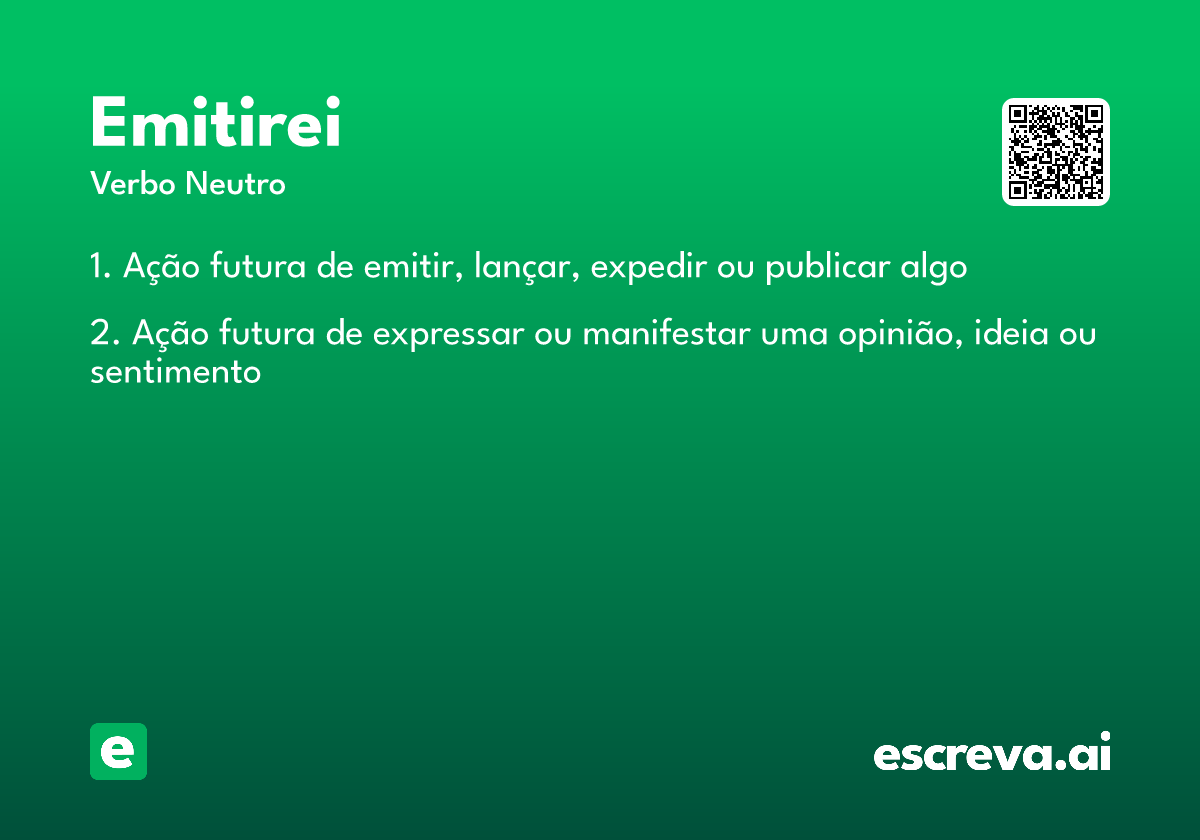 Emitirei
Verbo Neutro

1. Ação futura de emitir, lançar, expedir ou publicar algo

2. Ação futura de expressar ou manifestar uma opinião, ideia ou sentimento

e

escreva.ai